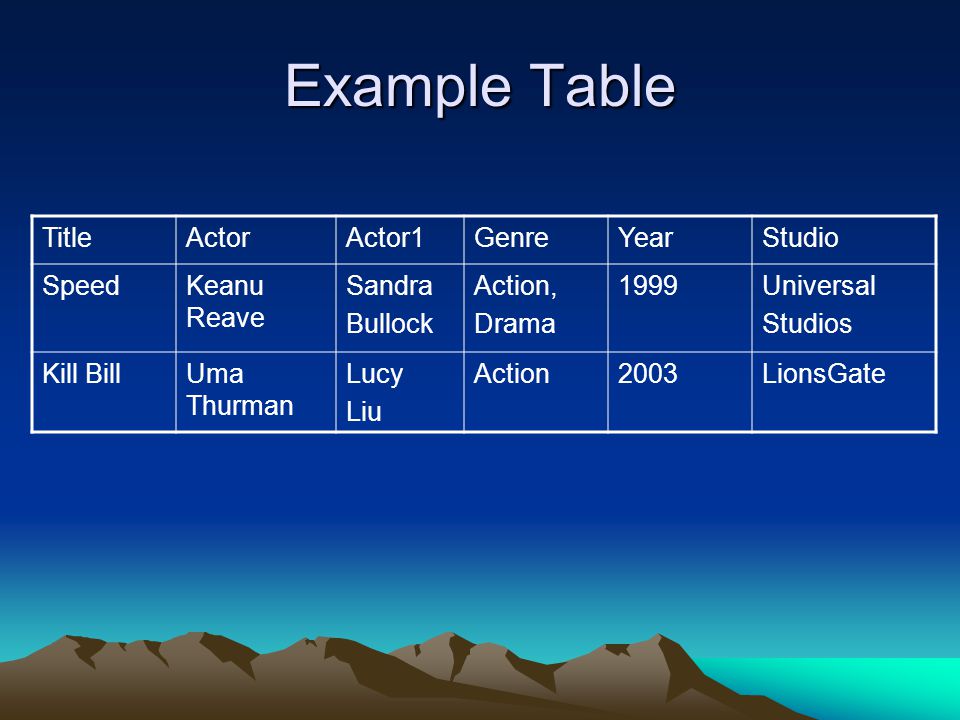 Example Table

| Title | Actor | Actor1 | Genre | Year | Studio |
|---|---|---|---|---|---|
| Speed | Keanu Reave | Sandra Bullock | Action, Drama | 1999 | Universal Studios |
| Kill Bill | Uma Thurman | Lucy Liu | Action | 2003 | LionsGate |